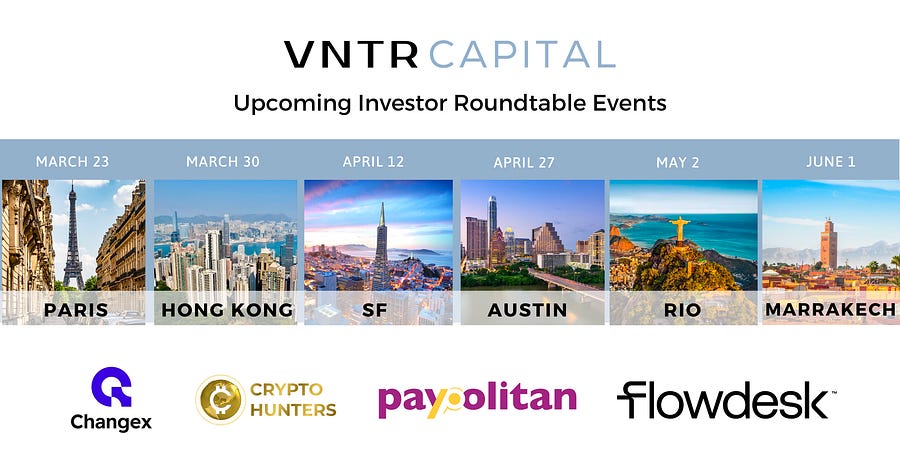 VNTR CAPITAL

Upcoming Investor Roundtable Events

MARCH 23
PARIS

MARCH 30
HONG KONG

APRIL 12
SF

APRIL 27
AUSTIN

MAY 2
RIO

JUNE 1
MARRAKECH

Changex

CRYPTO HUNTERS

paypolitan

flowdesk™